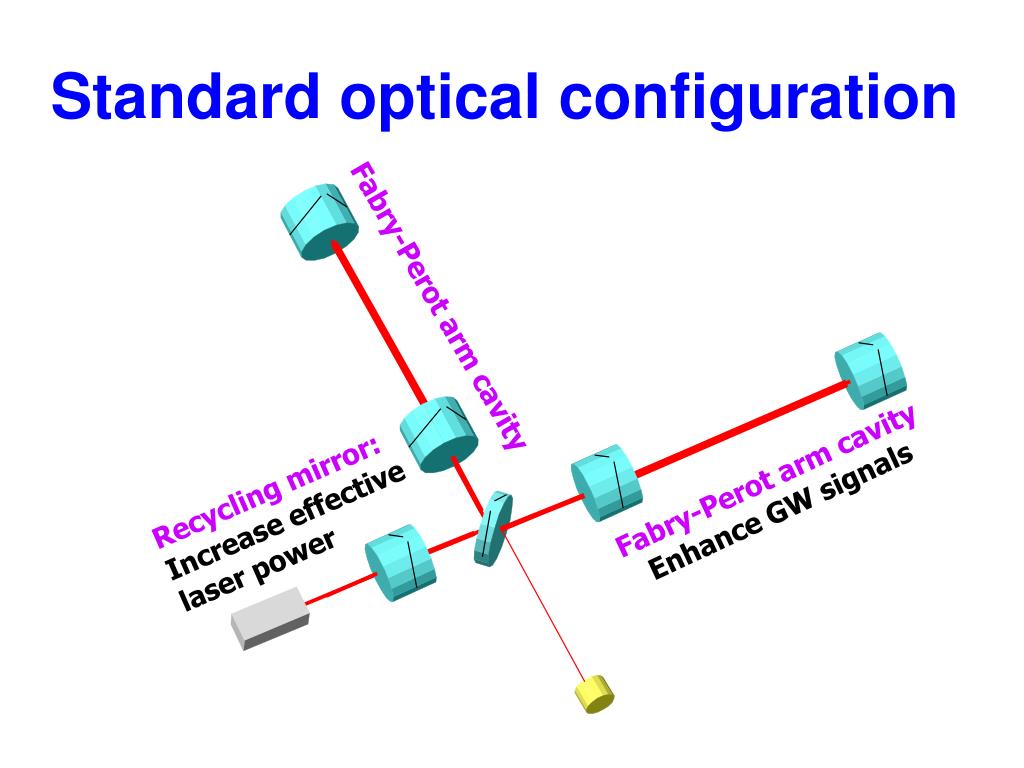 Standard optical configuration

Fabry-Perot arm cavity

Recycling mirror:
Increase effective laser power

Fabry-Perot arm cavity
Enhance GW signals